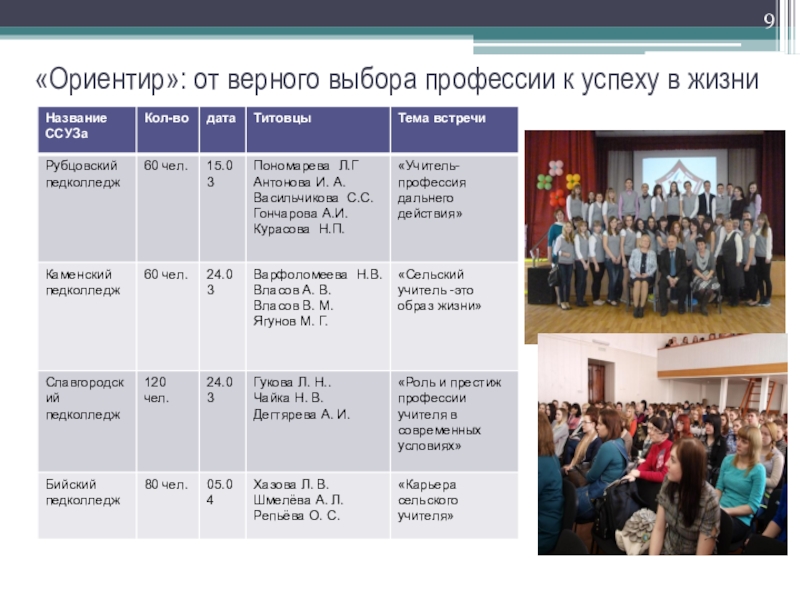 9

«Ориентир»: от верного выбора профессии к успеху в жизни

| Название ССУЗа | Кол-во | дата | Титовцы | Тема встречи |
|---|---|---|---|---|
| Рубцовский педколледж | 60 чел. | 15.03 | Пономарева Л.Г Антонова И. А. Васильчикова С.С. Гончарова А.И. Курасова Н.П. | «Учитель-профессия дальнего действия» |
| Каменский педколледж | 60 чел. | 24.03 | Варфоломеева Н.В. Власов А. В. Власов В. М. Ягунов М. Г. | «Сельский учитель -это образ жизни» |
| Славгородский педколледж | 120 чел. | 24.03 | Гукова Л. Н.. Чайка Н. В. Дегтярева А. И. | «Роль и престиж профессии учителя в современных условиях» |
| Бийский педколледж | 80 чел. | 05.04 | Хазова Л. В. Шмелёва А. Л. Репьёва О. С. | «Карьера сельского учителя» |